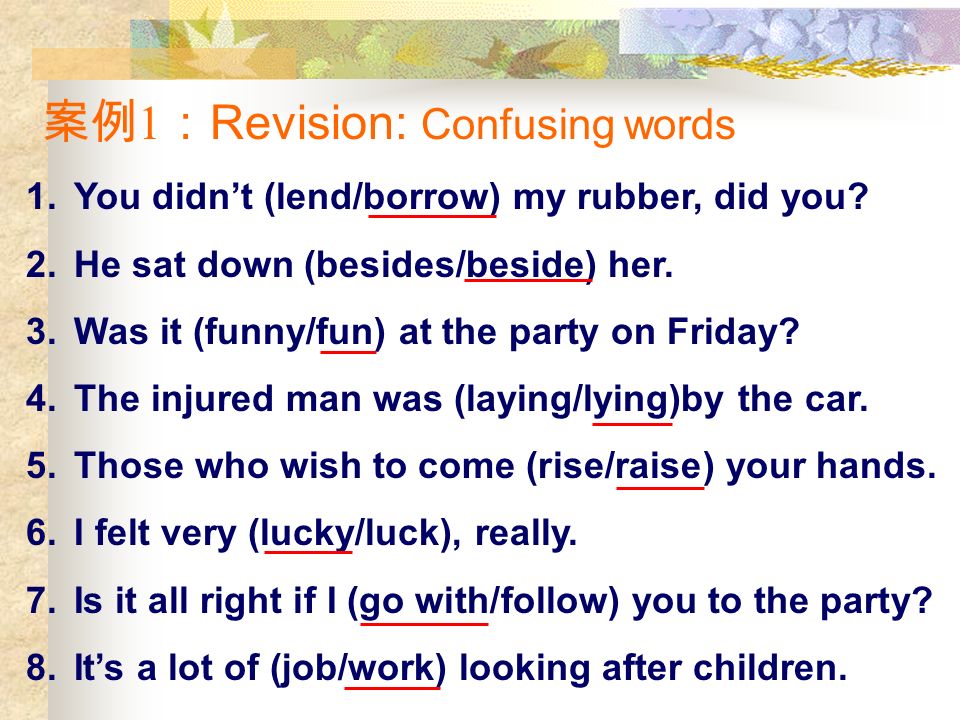 案例1：Revision: Confusing words

1. You didn’t (lend/borrow) my rubber, did you?
2. He sat down (besides/beside) her.
3. Was it (funny/fun) at the party on Friday?
4. The injured man was (laying/lying)by the car.
5. Those who wish to come (rise/raise) your hands.
6. I felt very (lucky/luck), really.
7. Is it all right if I (go with/follow) you to the party?
8. It’s a lot of (job/work) looking after children.